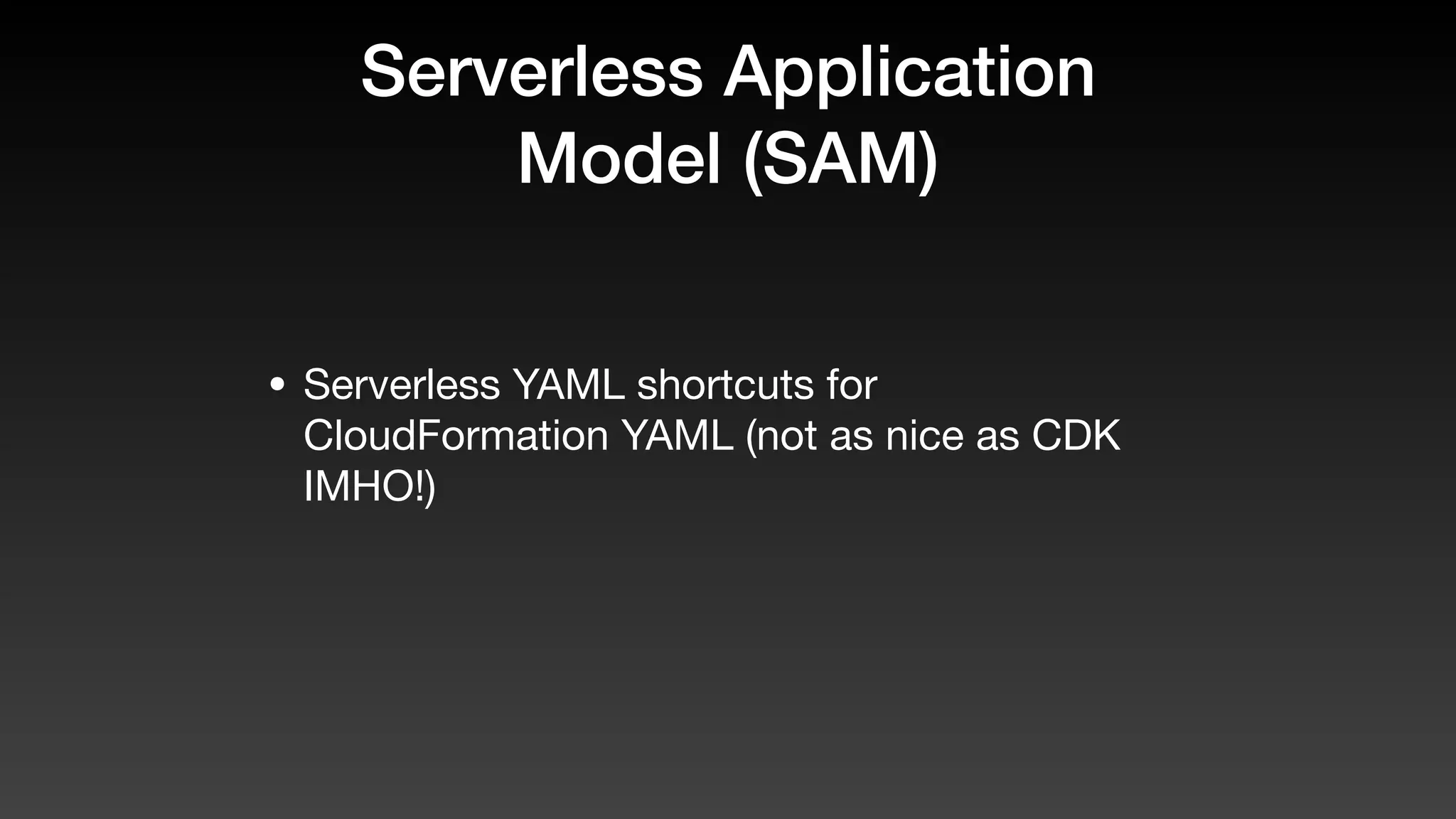 Serverless Application Model (SAM)

• Serverless YAML shortcuts for CloudFormation YAML (not as nice as CDK IMHO!)